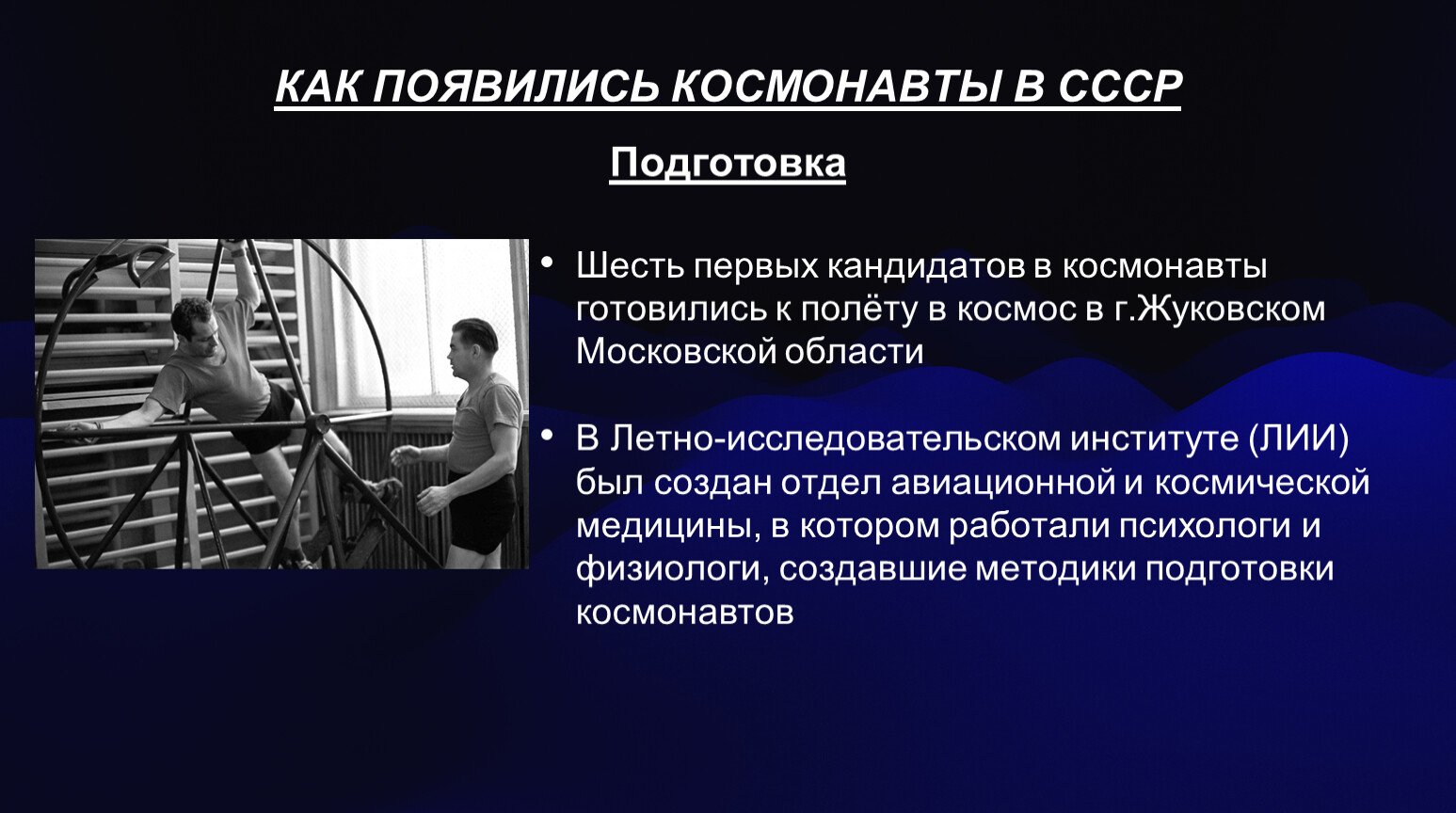 КАК ПОЯВИЛИСЬ КОСМОНАВТЫ В СССР

Подготовка

• Шесть первых кандидатов в космонавты готовились к полёту в космос в г.Жуковском Московской области

• В Летно-исследовательском институте (ЛИИ) был создан отдел авиационной и космической медицины, в котором работали психологи и физиологи, создавшие методики подготовки космонавтов